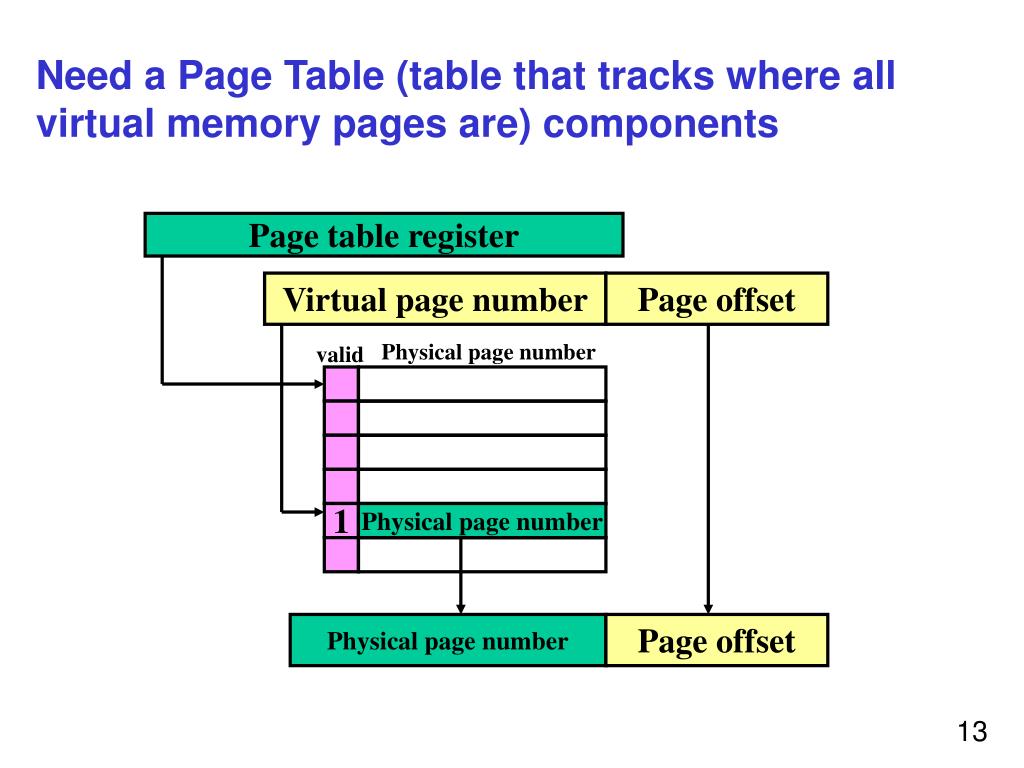 Need a Page Table (table that tracks where all virtual memory pages are) components

Page table register

Virtual page number

Page offset

valid

Physical page number

1

Physical page number

Physical page number

Page offset

13